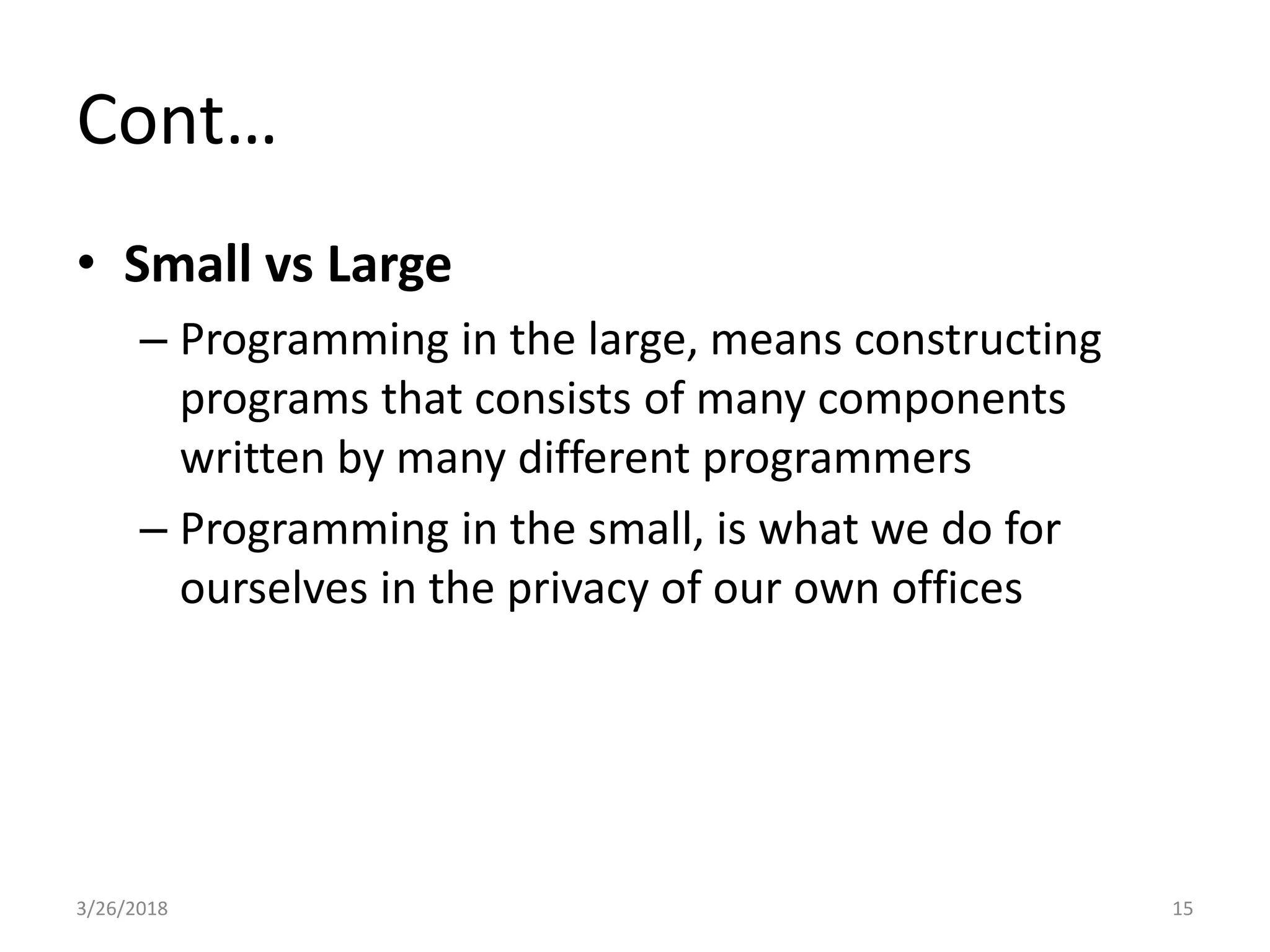 Cont…

• Small vs Large

– Programming in the large, means constructing programs that consists of many components written by many different programmers

– Programming in the small, is what we do for ourselves in the privacy of our own offices

3/26/2018

15